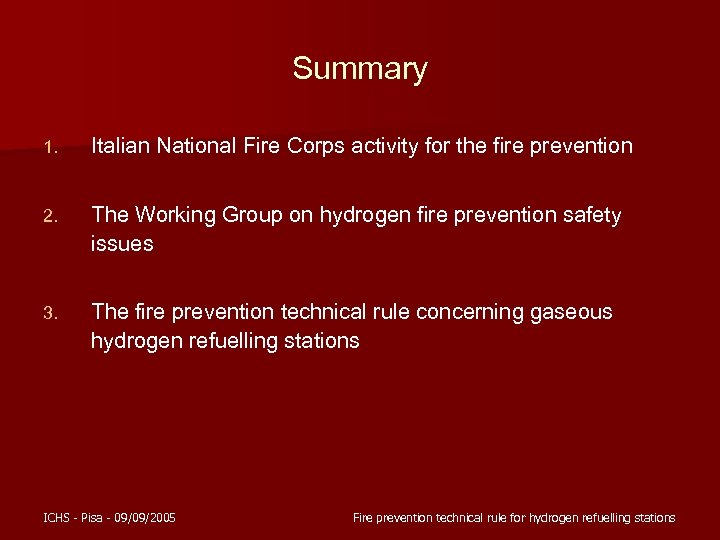 Summary

1. Italian National Fire Corps activity for the fire prevention

2. The Working Group on hydrogen fire prevention safety issues

3. The fire prevention technical rule concerning gaseous hydrogen refuelling stations

ICHS - Pisa - 09/09/2005

Fire prevention technical rule for hydrogen refuelling stations